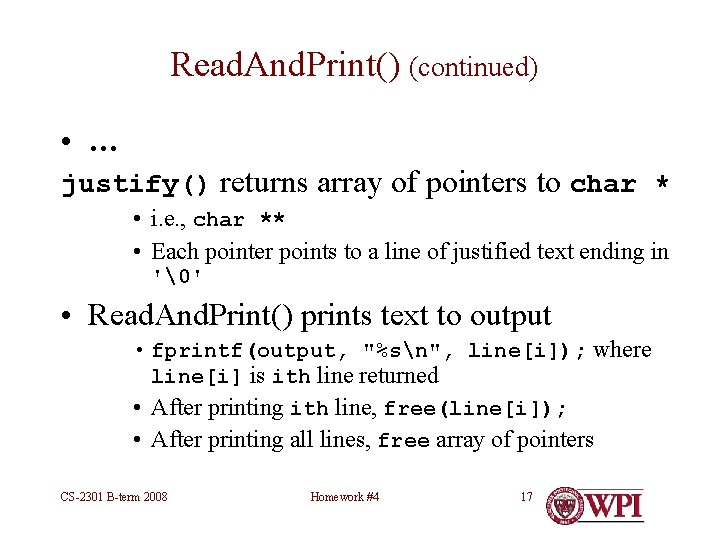 ReadAndPrint() (continued)

• …

justify() returns array of pointers to char *

• i.e., char **

• Each pointer points to a line of justified text ending in '\0'

• ReadAndPrint() prints text to output

• fprintf(output, "%s\n", line[i]); where line[i] is ith line returned

• After printing ith line, free(line[i]);

• After printing all lines, free array of pointers

CS-2301 B-term 2008

Homework #4

17

WPI